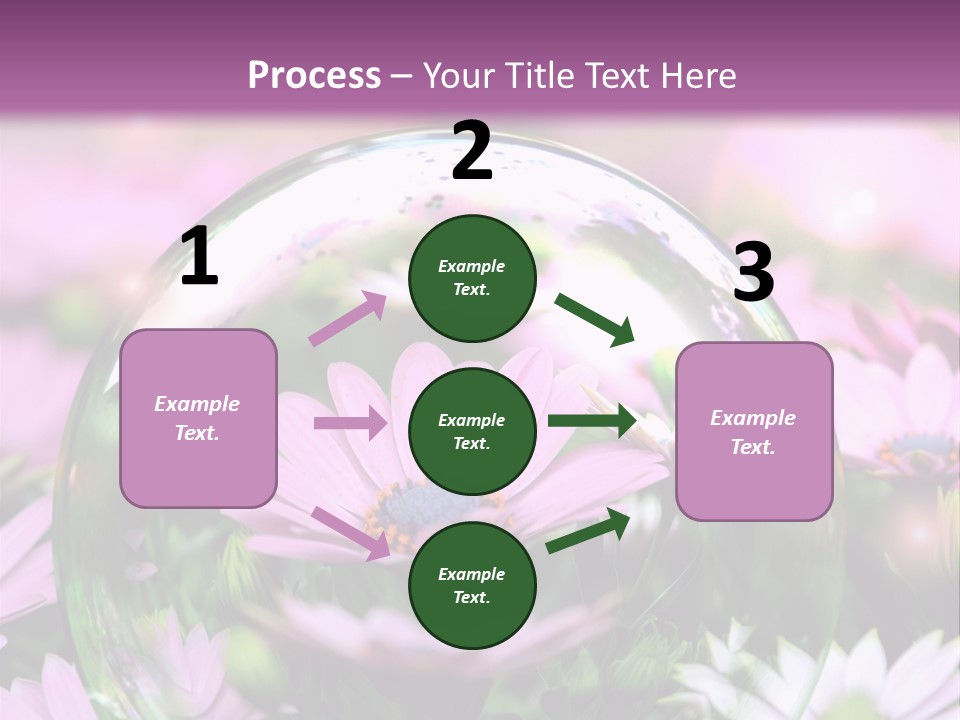 Process – Your Title Text Here

1

Example Text.

2

Example Text.

Example Text.

Example Text.

3

Example Text.